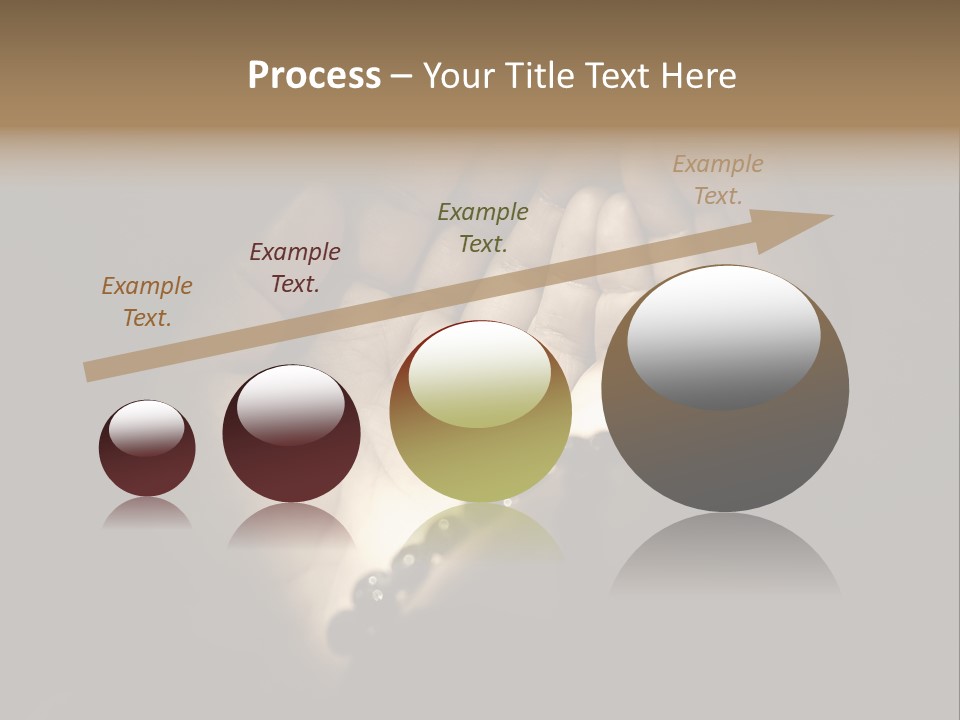 Process – Your Title Text Here

Example Text.

Example Text.

Example Text.

Example Text.